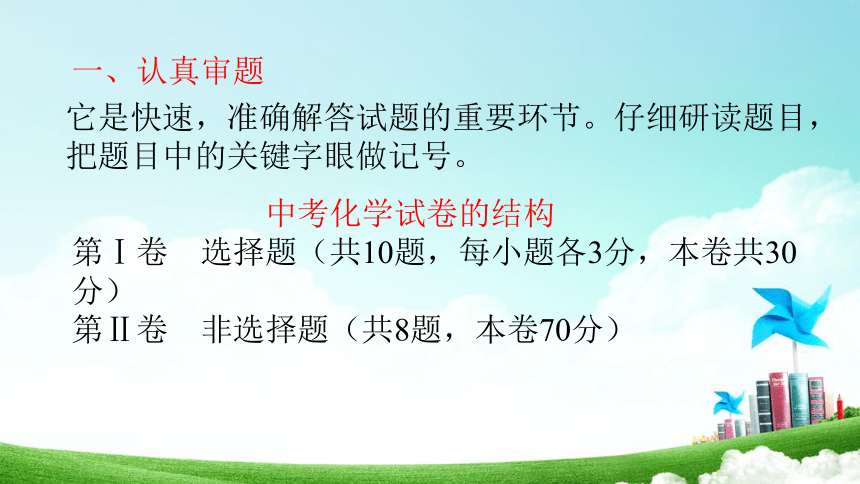 一、认真审题

它是快速，准确解答试题的重要环节。仔细研读题目，把题目中的关键字眼做记号。

中考化学试卷的结构

第Ⅰ卷　选择题（共10题，每小题各3分，本卷共30分）

第Ⅱ卷　非选择题（共8题，本卷70分）